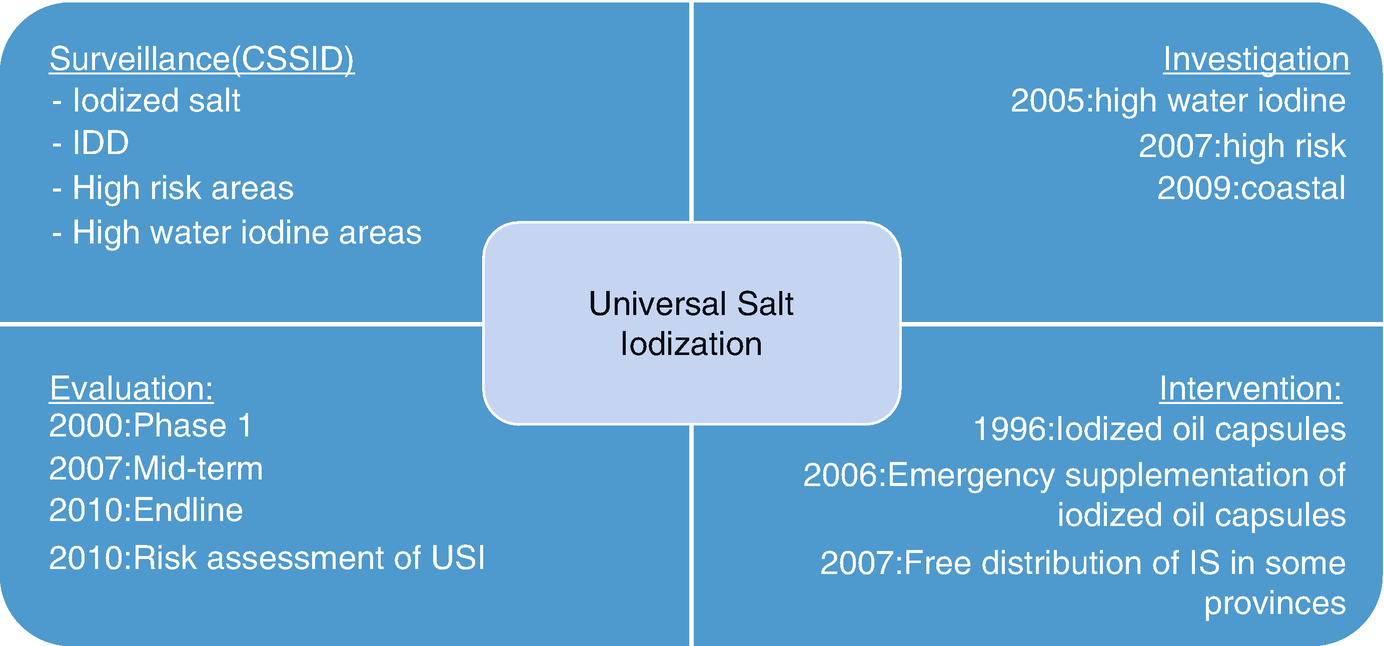 Surveillance(CSSID)
- Iodized salt
- IDD
- High risk areas
- High water iodine areas

Investigation
2005:high water iodine
2007:high risk
2009:coastal

Universal Salt Iodization

Evaluation:
2000:Phase 1
2007:Mid-term
2010:Endline
2010:Risk assessment of USI

Intervention:
1996:Iodized oil capsules
2006:Emergency supplementation of iodized oil capsules
2007:Free distribution of IS in some provinces